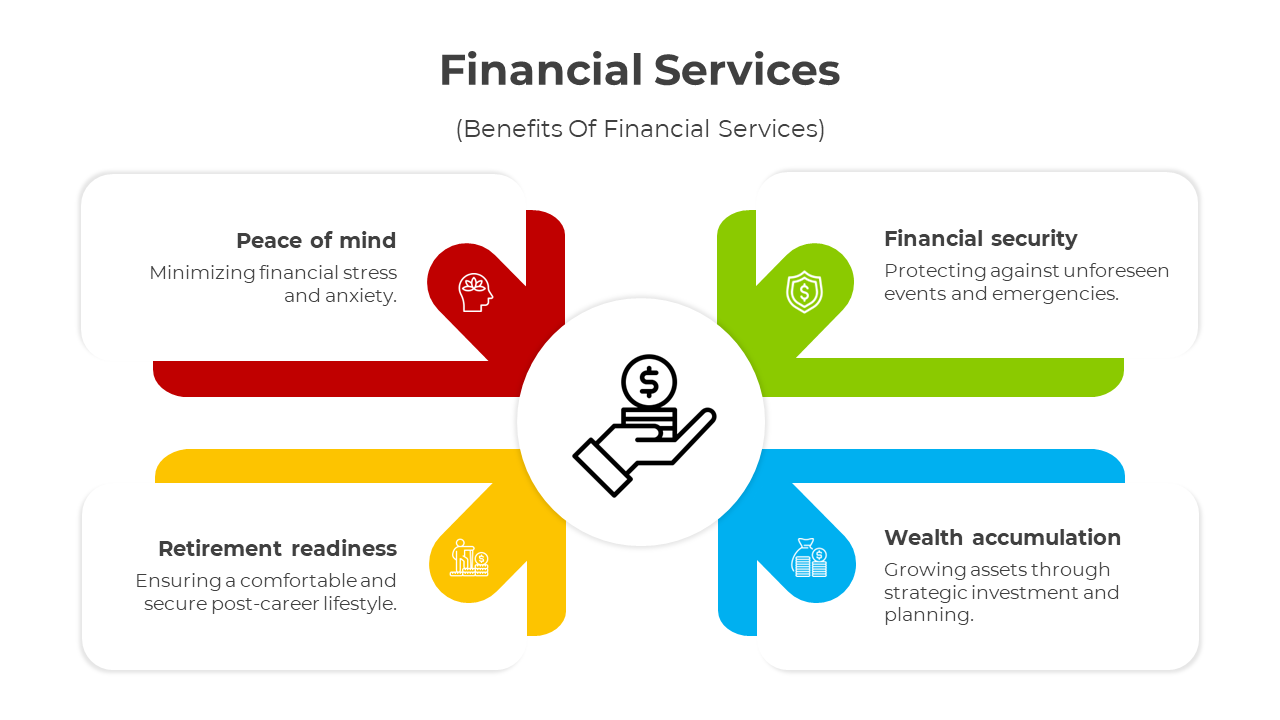 Financial Services

(Benefits Of Financial Services)

Peace of mind

Minimizing financial stress and anxiety.

Financial security

Protecting against unforeseen events and emergencies.

Retirement readiness

Ensuring a comfortable and secure post-career lifestyle.

Wealth accumulation

Growing assets through strategic investment and planning.